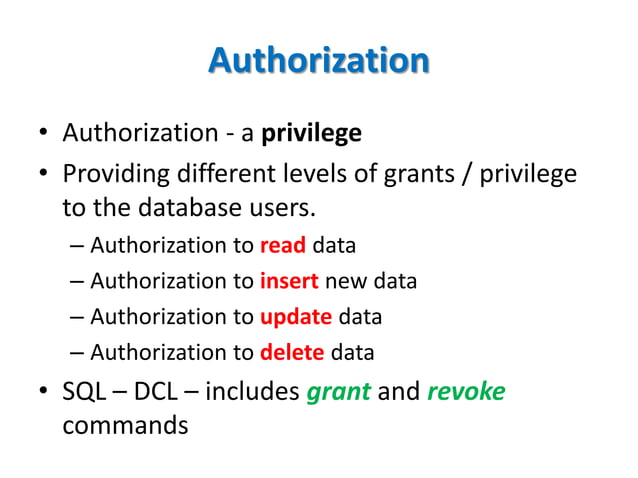 Authorization

• Authorization - a privilege

• Providing different levels of grants / privilege to the database users.

– Authorization to read data

– Authorization to insert new data

– Authorization to update data

– Authorization to delete data

• SQL – DCL – includes grant and revoke commands